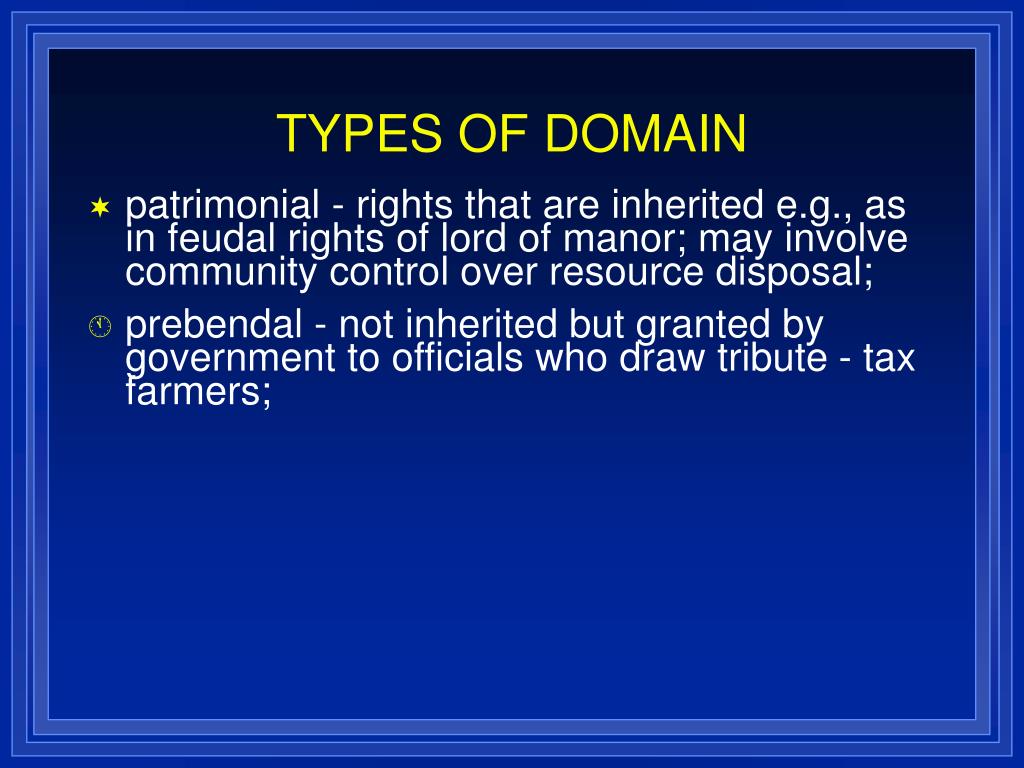 TYPES OF DOMAIN

patrimonial - rights that are inherited e.g., as in feudal rights of lord of manor; may involve community control over resource disposal;

prebendal - not inherited but granted by government to officials who draw tribute - tax farmers;